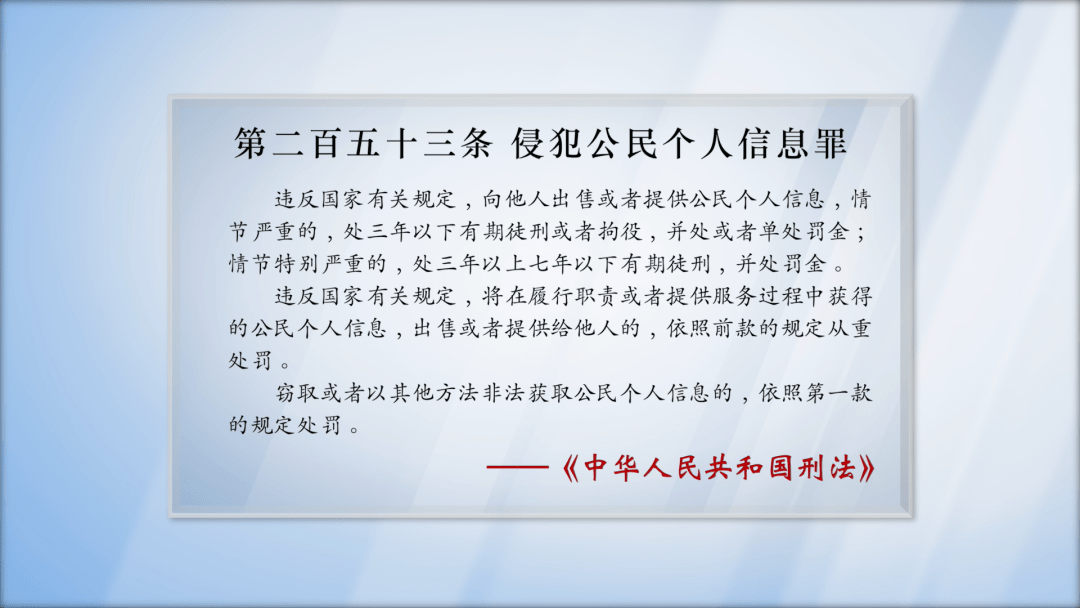 第二百五十三条 侵犯公民个人信息罪

违反国家有关规定，向他人出售或者提供公民个人信息，情节严重的，处三年以下有期徒刑或者拘役，并处或者单处罚金；情节特别严重的，处三年以上七年以下有期徒刑，并处罚金。

违反国家有关规定，将在履行职责或者提供服务过程中获得的公民个人信息，出售或者提供给他人的，依照前款的规定从重处罚。

窃取或者以其他方法非法获取公民个人信息的，依照第一款的规定处罚。

——《中华人民共和国刑法》